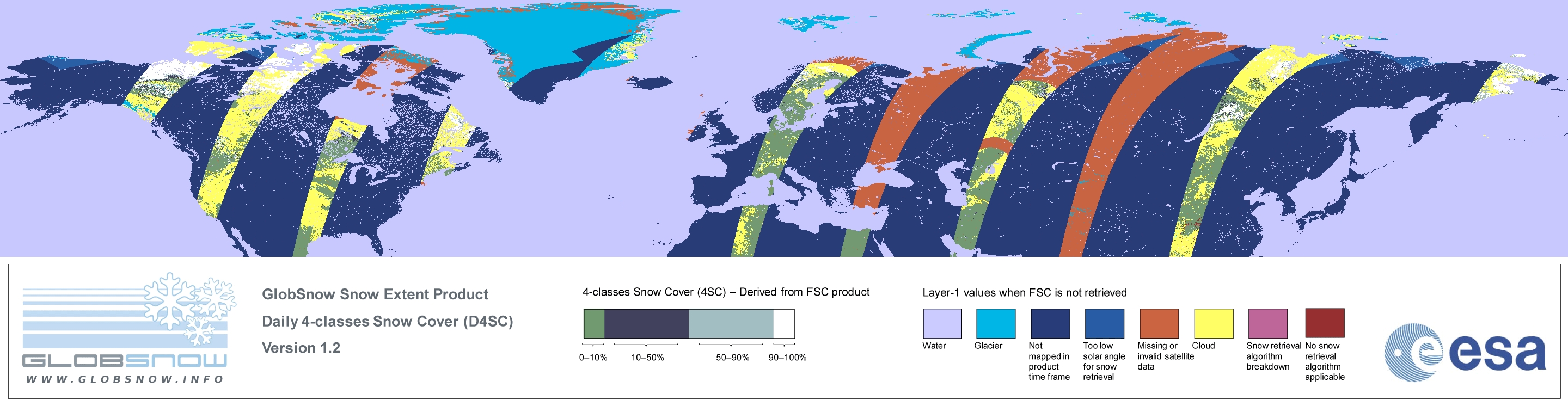 GLOBSNOW
WWW.GLOBSNOW.INFO

GlobSnow Snow Extent Product
Daily 4-classes Snow Cover (D4SC)
Version 1.2

4-classes Snow Cover (4SC) – Derived from FSC product
0–10%
10–50%
50–90%
90–100%

Layer-1 values when FSC is not retrieved
Water
Glacier
Not mapped in product time frame
Too low solar angle for snow retrieval
Missing or invalid satellite data
Cloud
Snow retrieval algorithm breakdown
No snow retrieval algorithm applicable

esa